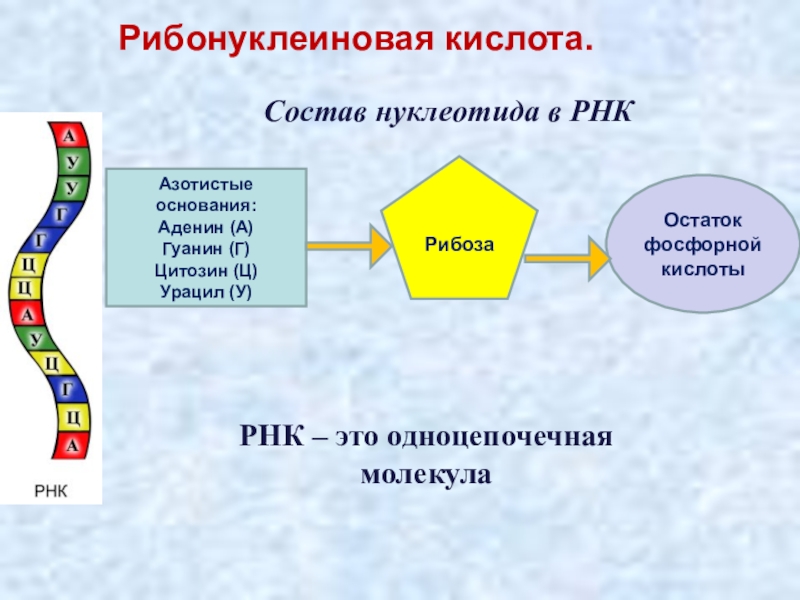 Рибонуклеиновая кислота.

Состав нуклеотида в РНК

А
У
У
Г
Г
Ц
Ц
А
У
Ц
Г
Ц
А

РНК

Азотистые основания:
Аденин (А)
Гуанин (Г)
Цитозин (Ц)
Урацил (У)

Рибоза

Остаток фосфорной кислоты

РНК – это одноцепочечная молекула